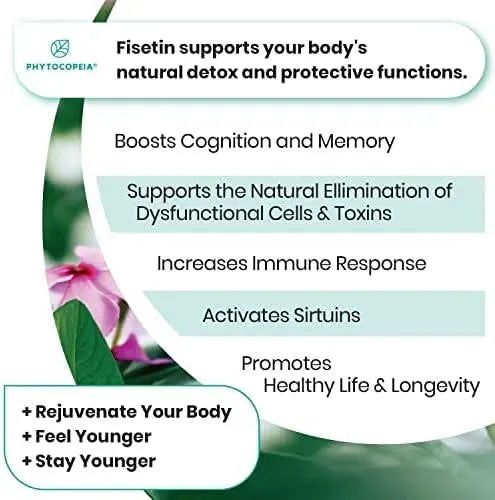 PHYTOCOPEIA®

Fisetin supports your body's natural detox and protective functions.

Boosts Cognition and Memory

Supports the Natural Ellimination of Dysfunctional Cells & Toxins

Increases Immune Response

Activates Sirtuins

Promotes Healthy Life & Longevity

+ Rejuvenate Your Body
+ Feel Younger
+ Stay Younger